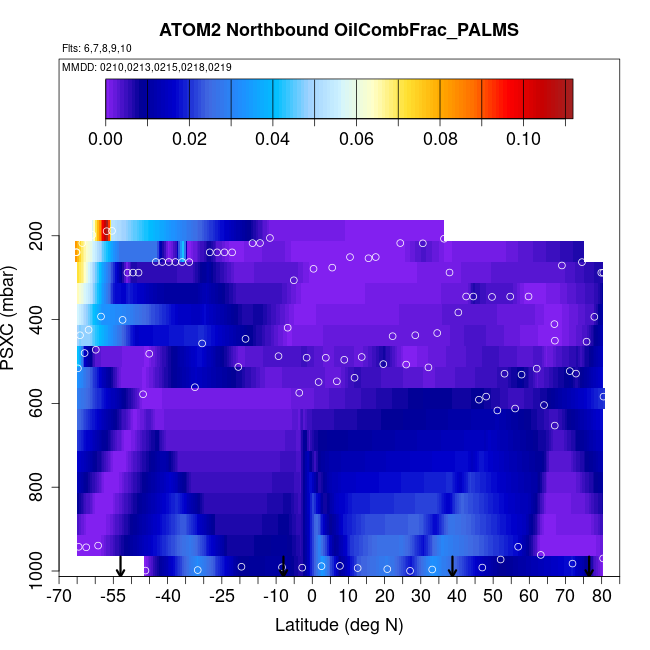 ATOM2 Northbound OilCombFrac_PALMS

Flts: 6,7,8,9,10

MMDD: 0210,0213,0215,0218,0219

0.00 0.02 0.04 0.06 0.08 0.10

PSXC (mbar)

200
400
600
800
1000

-70 -55 -40 -25 -10 0 10 20 30 40 50 60 70 80

Latitude (deg N)